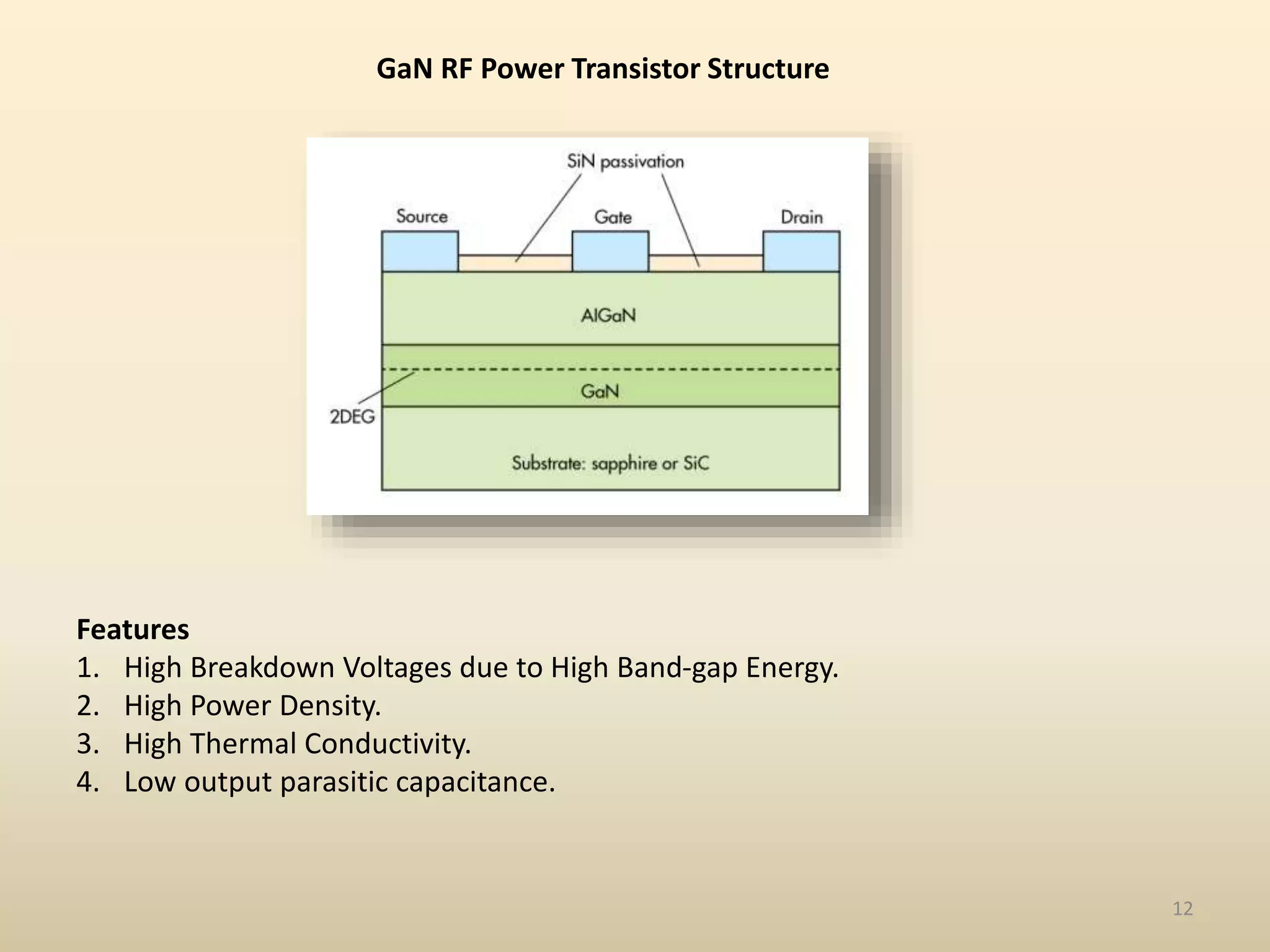 GaN RF Power Transistor Structure

SiN passivation

Source

Gate

Drain

AlGaN

GaN

2DEG

Substrate: sapphire or SiC

Features
1. High Breakdown Voltages due to High Band-gap Energy.
2. High Power Density.
3. High Thermal Conductivity.
4. Low output parasitic capacitance.

12